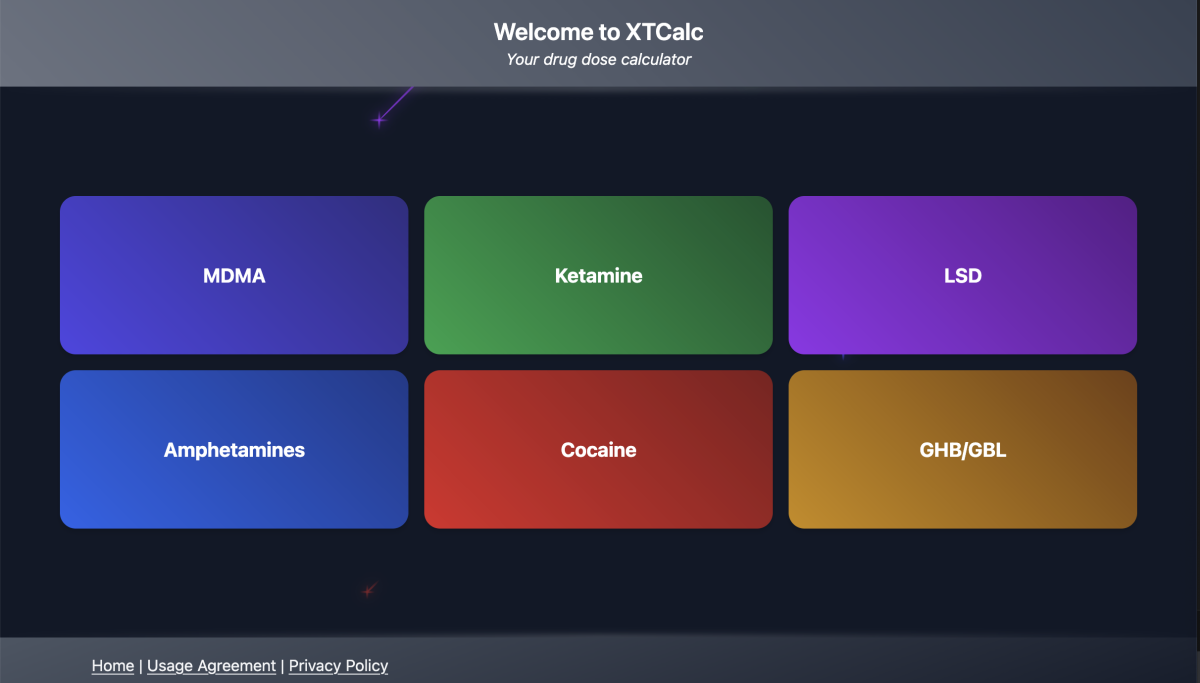 Welcome to XTCalc
Your drug dose calculator

MDMA

Ketamine

LSD

Amphetamines

Cocaine

GHB/GBL

Home | Usage Agreement | Privacy Policy